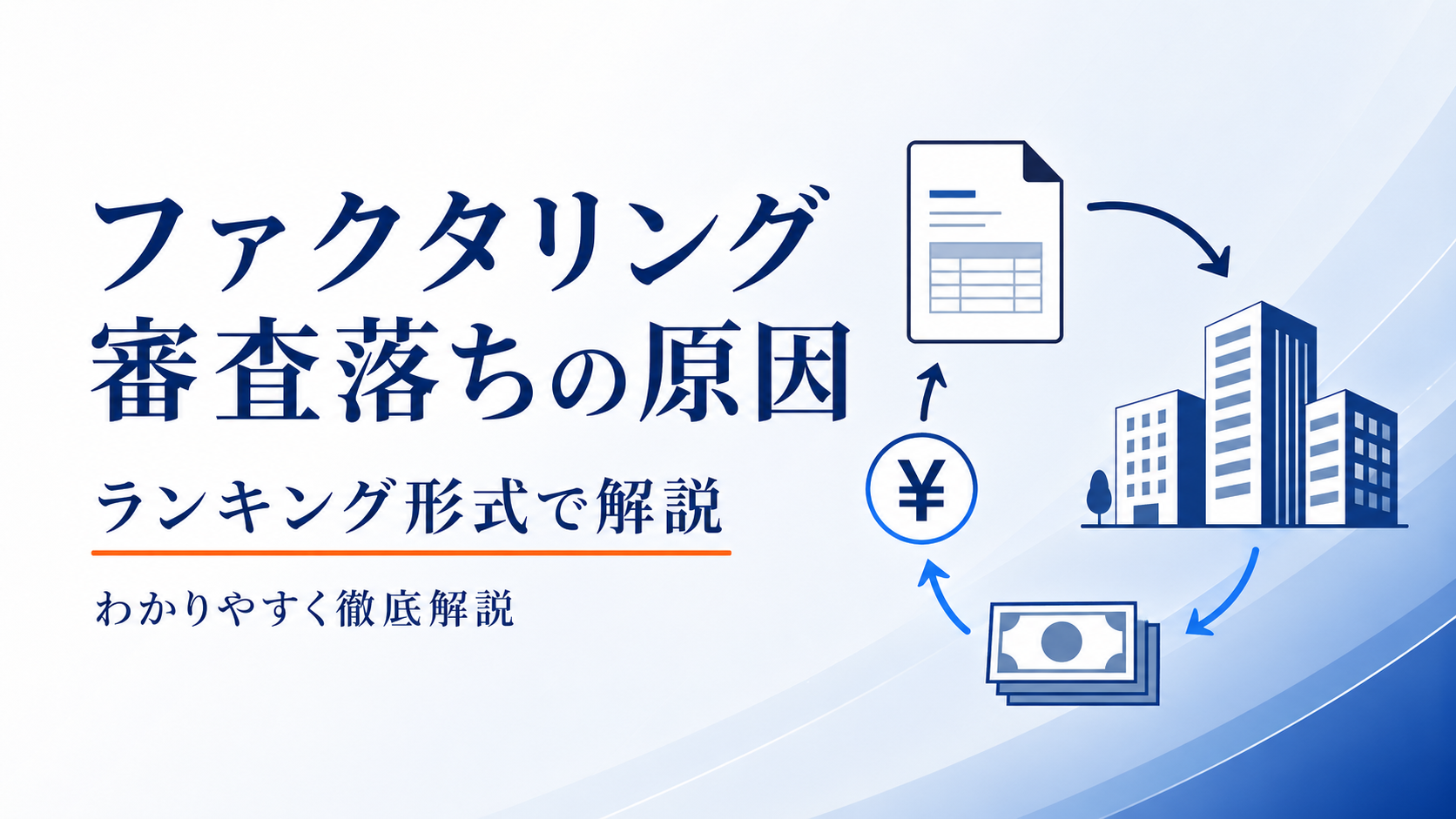 ファクタリング
審査落ちの原因

ランキング形式で解説

わかりやすく徹底解説

¥